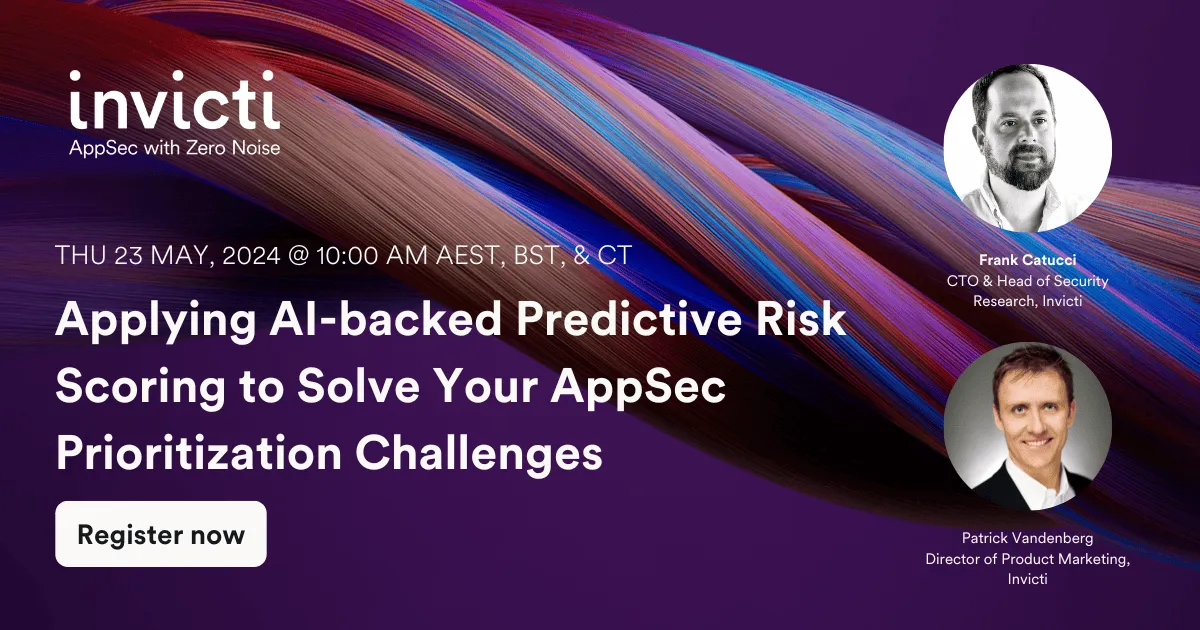 invicti
AppSec with Zero Noise

THU 23 MAY, 2024 @ 10:00 AM AEST, BST, & CT

Applying AI-backed Predictive Risk Scoring to Solve Your AppSec Prioritization Challenges

Register now

Frank Catucci
CTO & Head of Security Research, Invicti

Patrick Vandenberg
Director of Product Marketing, Invicti